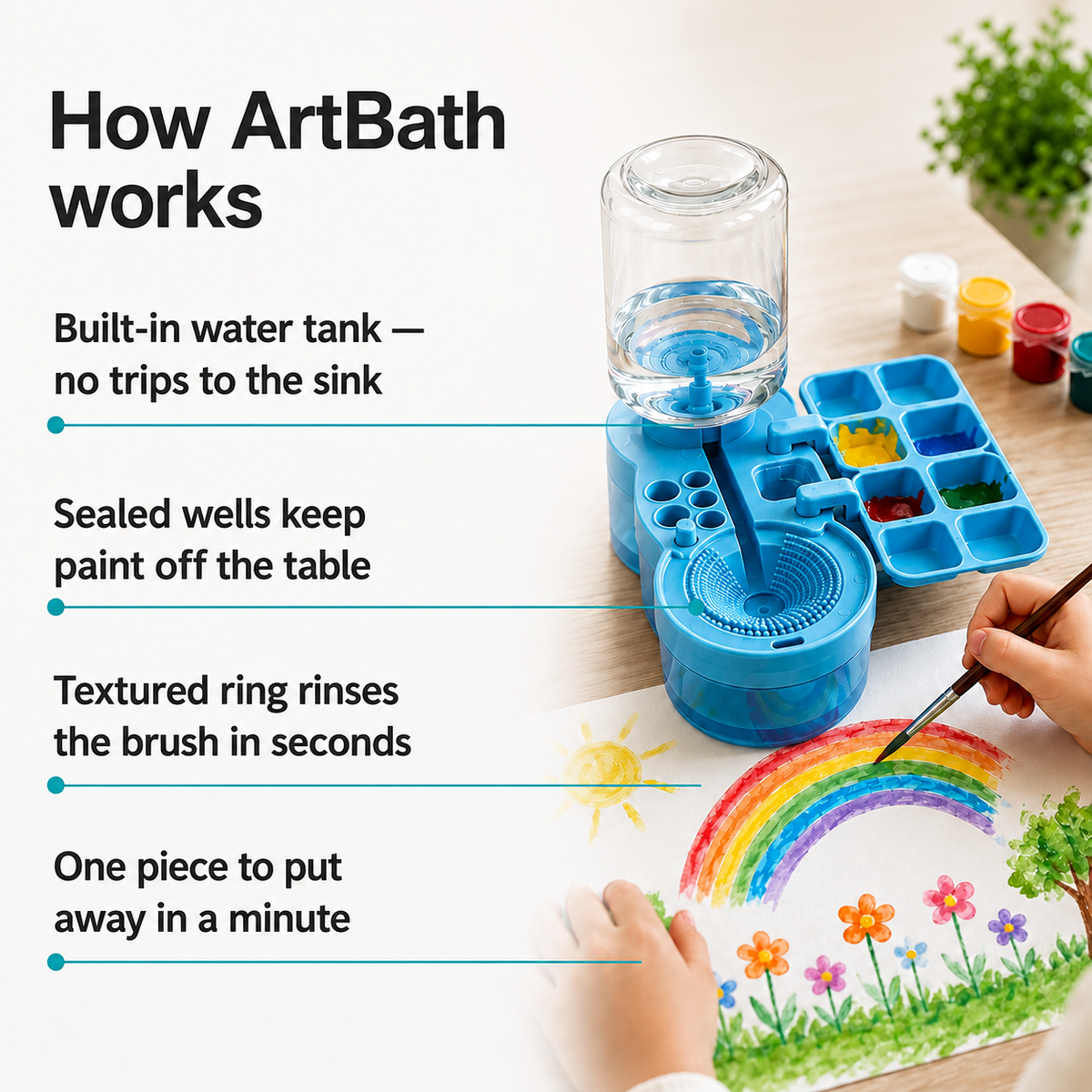 How ArtBath works

Built-in water tank — no trips to the sink

Sealed wells keep paint off the table

Textured ring rinses the brush in seconds

One piece to put away in a minute